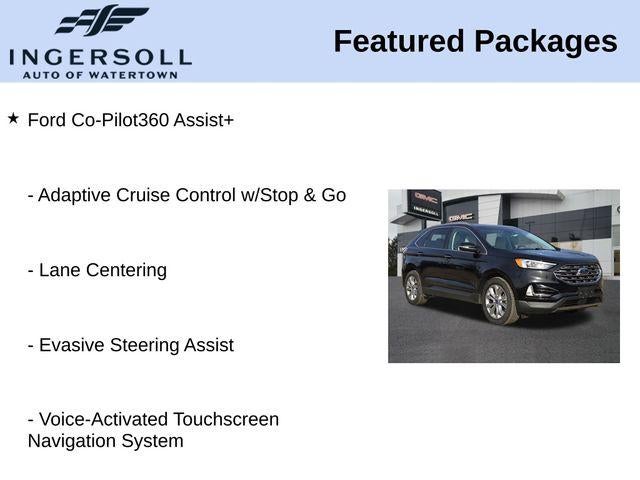 INGERSOLL
AUTO OF WATERTOWN

Featured Packages

★ Ford Co-Pilot360 Assist+

- Adaptive Cruise Control w/Stop & Go

- Lane Centering

- Evasive Steering Assist

- Voice-Activated Touchscreen Navigation System

GMC
INGERSOLL
GMC